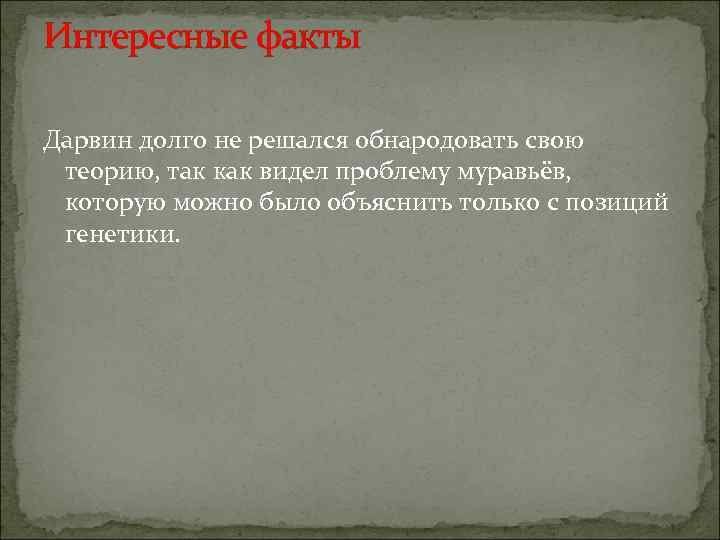 Интересные факты

Дарвин долго не решался обнародовать свою теорию, так как видел проблему муравьёв, которую можно было объяснить только с позиций генетики.